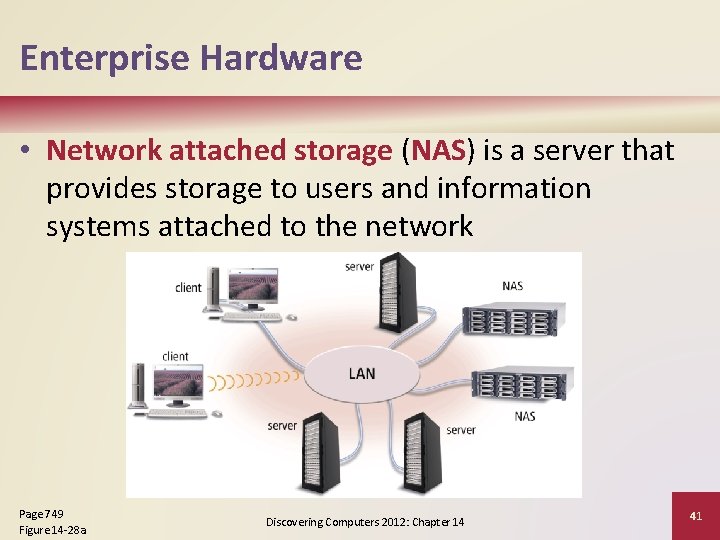 Enterprise Hardware

• Network attached storage (NAS) is a server that provides storage to users and information systems attached to the network

client
server
NAS
client
LAN
NAS
server
server

Page 749
Figure 14-28a

Discovering Computers 2012: Chapter 14

41